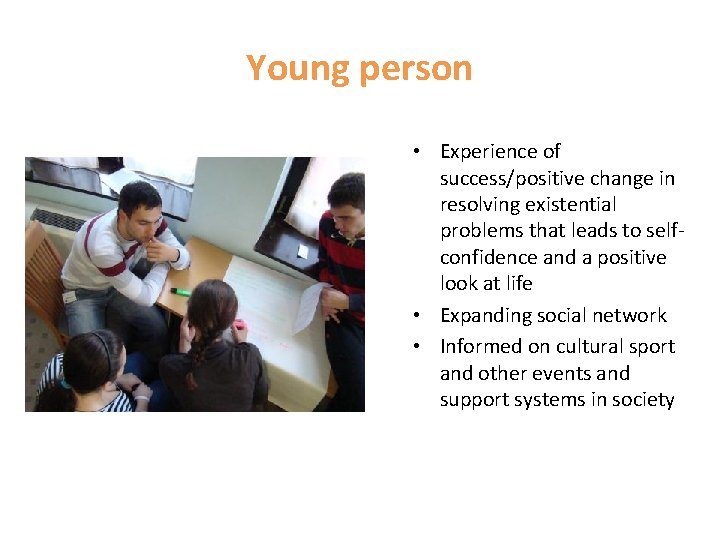 Young person

• Experience of success/positive change in resolving existential problems that leads to self-confidence and a positive look at life
• Expanding social network
• Informed on cultural sport and other events and support systems in society